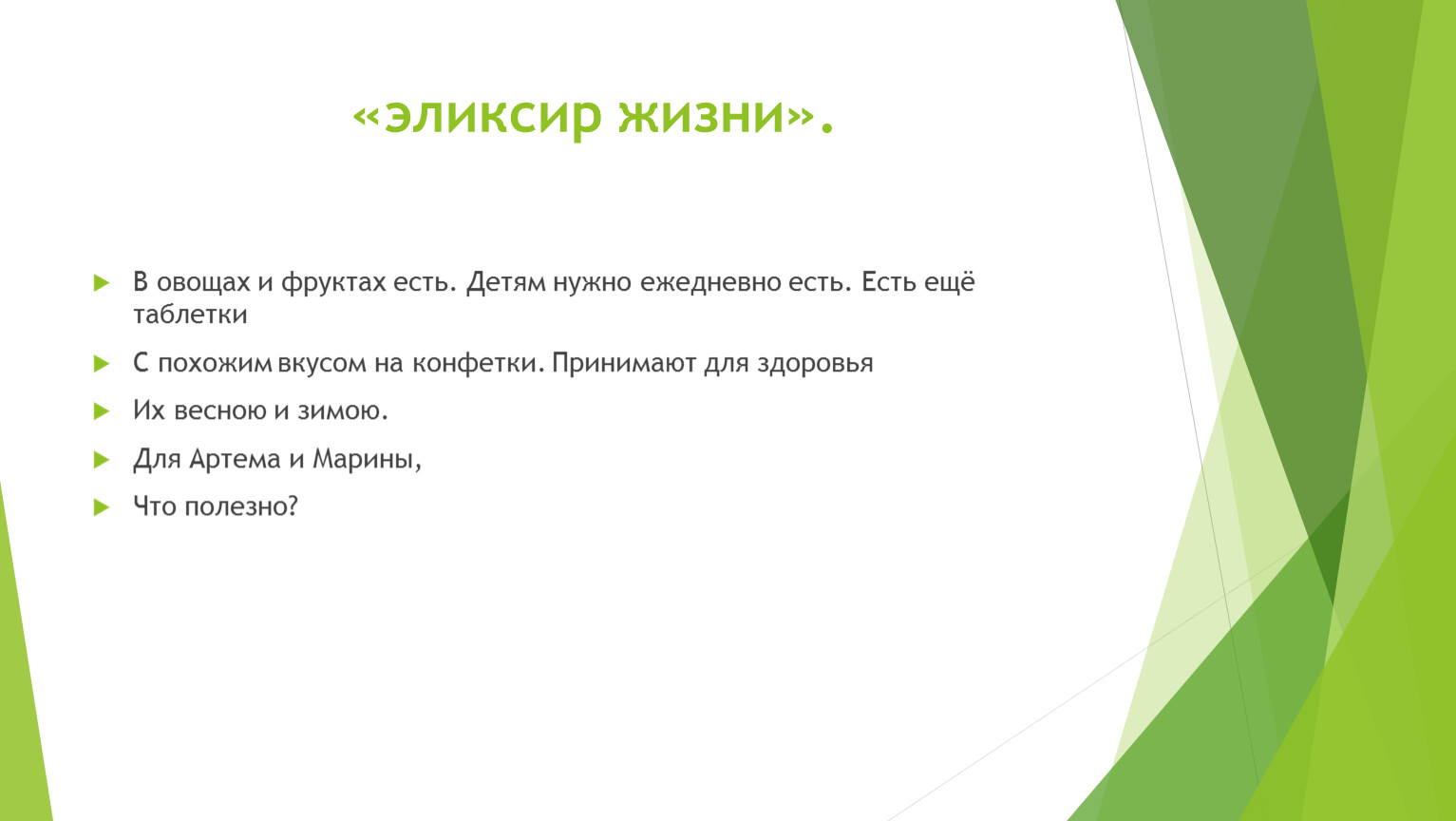 «эликсир жизни».

В овощах и фруктах есть. Детям нужно ежедневно есть. Есть ещё таблетки

С похожим вкусом на конфетки. Принимают для здоровья

Их весною и зимою.

Для Артема и Марины,

Что полезно?